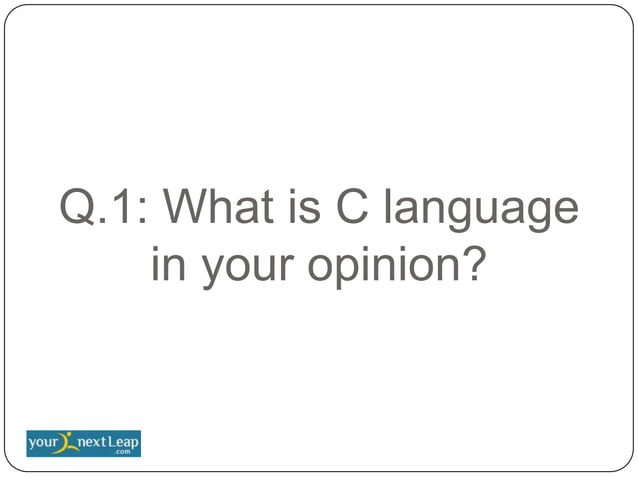 Q.1: What is C language in your opinion?

your nextLeap .com